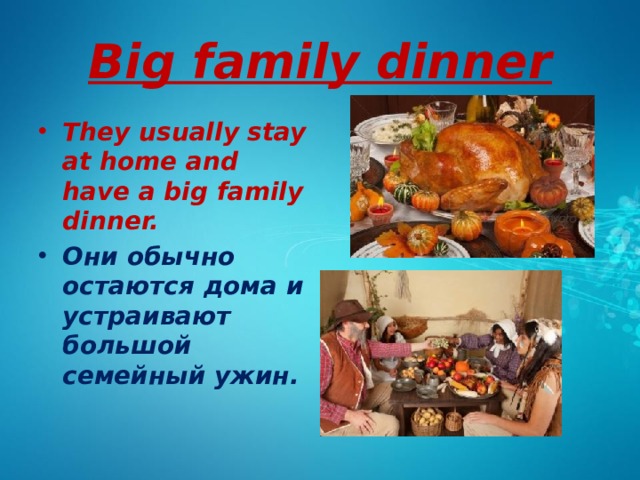 Big family dinner

• They usually stay at home and have a big family dinner.

• Они обычно остаются дома и устраивают большой семейный ужин.